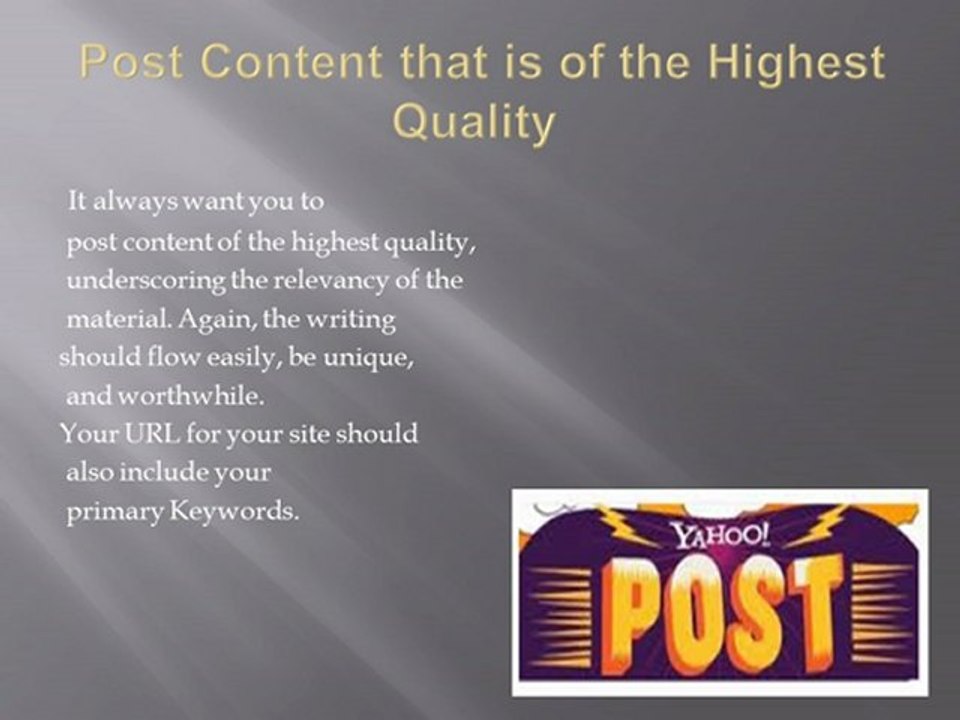 Post Content that is of the Highest Quality

It always want you to post content of the highest quality, underscoring the relevancy of the material. Again, the writing should flow easily, be unique, and worthwhile.

Your URL for your site should also include your primary Keywords.

YAHOO!
POST